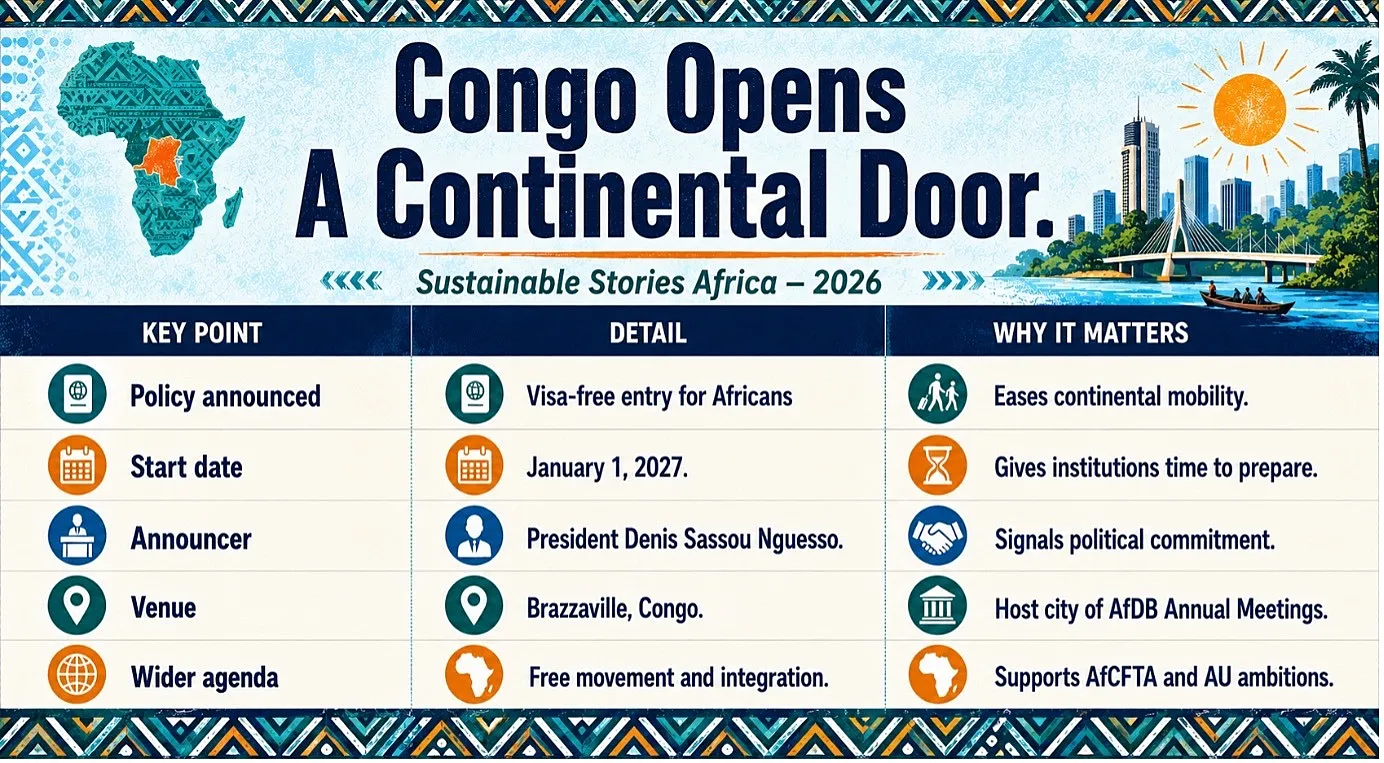 Congo Opens A Continental Door.

Sustainable Stories Africa – 2026

| KEY POINT | DETAIL | WHY IT MATTERS |
|---|---|---|
| Policy announced | Visa-free entry for Africans | Eases continental mobility. |
| Start date | January 1, 2027. | Gives institutions time to prepare. |
| Announcer | President Denis Sassou Nguesso. | Signals political commitment. |
| Venue | Brazzaville, Congo. | Host city of AfDB Annual Meetings. |
| Wider agenda | Free movement and integration. | Supports AfCFTA and AU ambitions. |